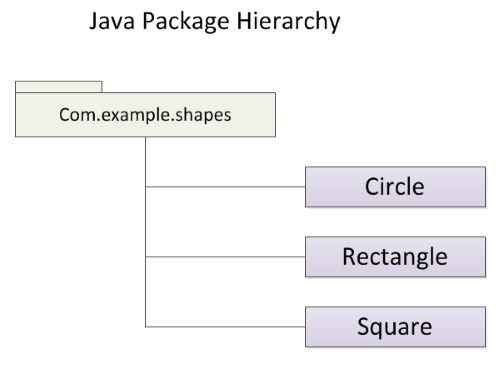 Java Package Hierarchy

Com.example.shapes

Circle

Rectangle

Square